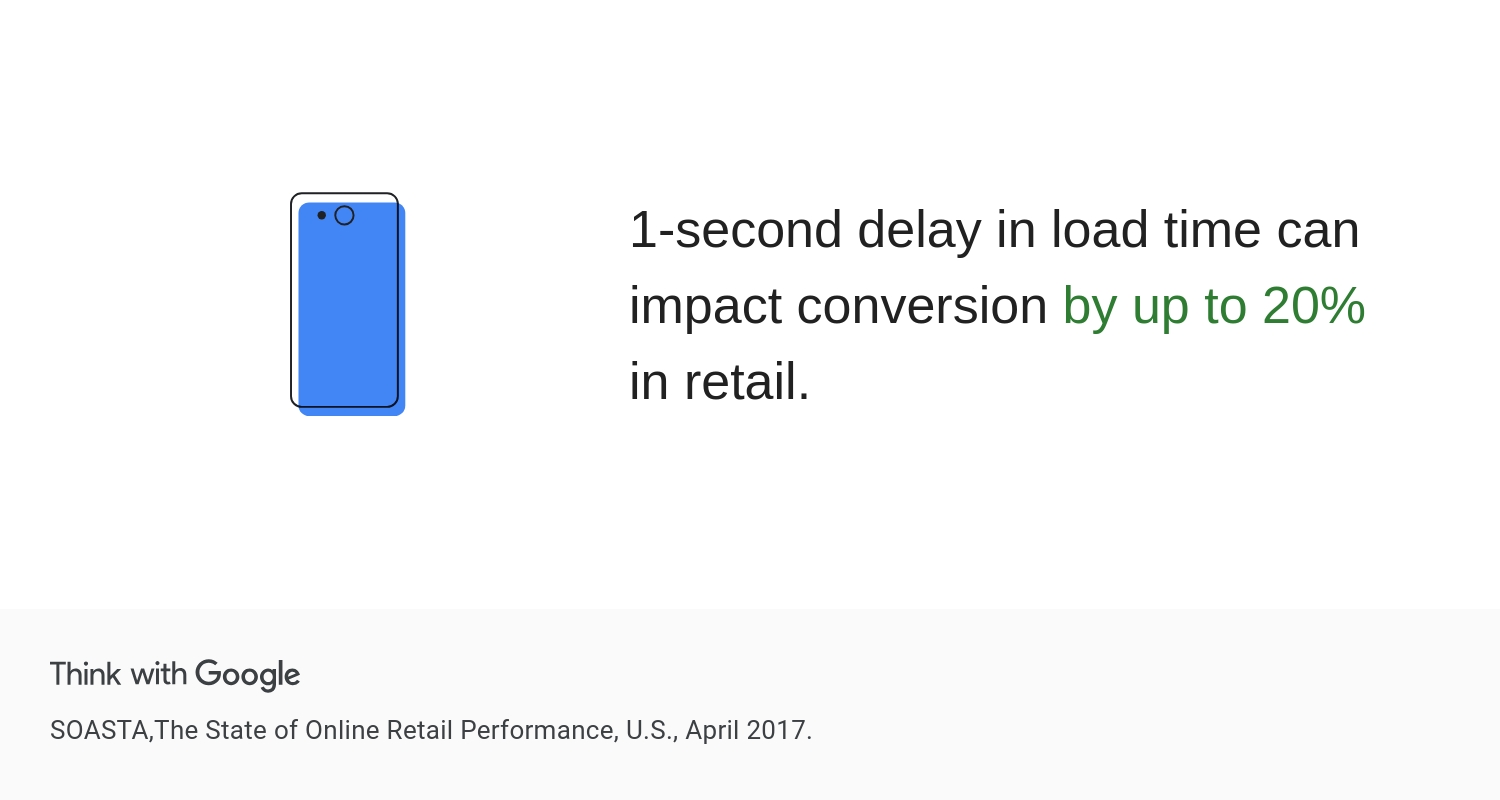 1-second delay in load time can impact conversion by up to 20% in retail.

Think with Google

SOASTA,The State of Online Retail Performance, U.S., April 2017.